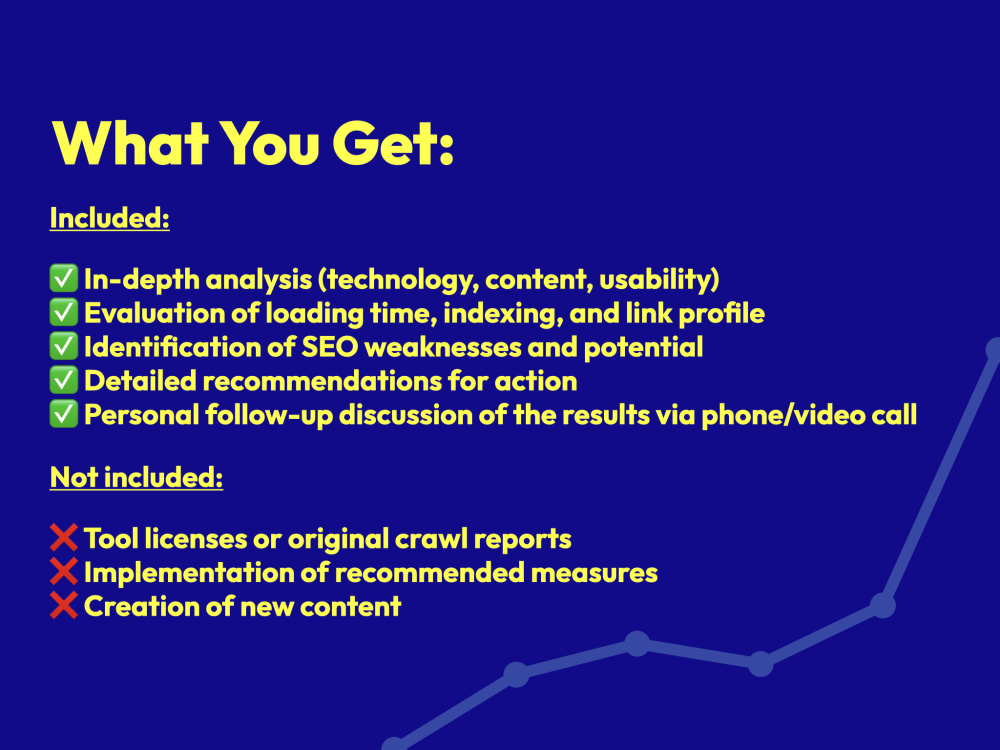 What You Get:

Included:

✅ In-depth analysis (technology, content, usability)
✅ Evaluation of loading time, indexing, and link profile
✅ Identification of SEO weaknesses and potential
✅ Detailed recommendations for action
✅ Personal follow-up discussion of the results via phone/video call

Not included:

❌ Tool licenses or original crawl reports
❌ Implementation of recommended measures
❌ Creation of new content